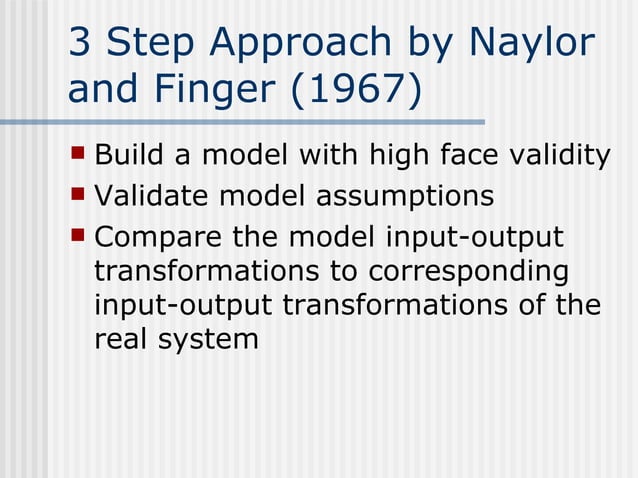 3 Step Approach by Naylor and Finger (1967)

- Build a model with high face validity
- Validate model assumptions
- Compare the model input-output transformations to corresponding input-output transformations of the real system